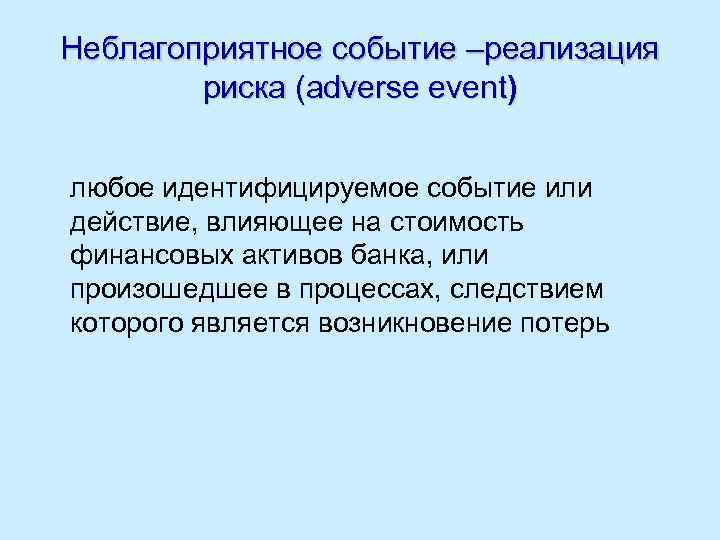 Неблагоприятное событие –реализация риска (adverse event)

любое идентифицируемое событие или действие, влияющее на стоимость финансовых активов банка, или произошедшее в процессах, следствием которого является возникновение потерь